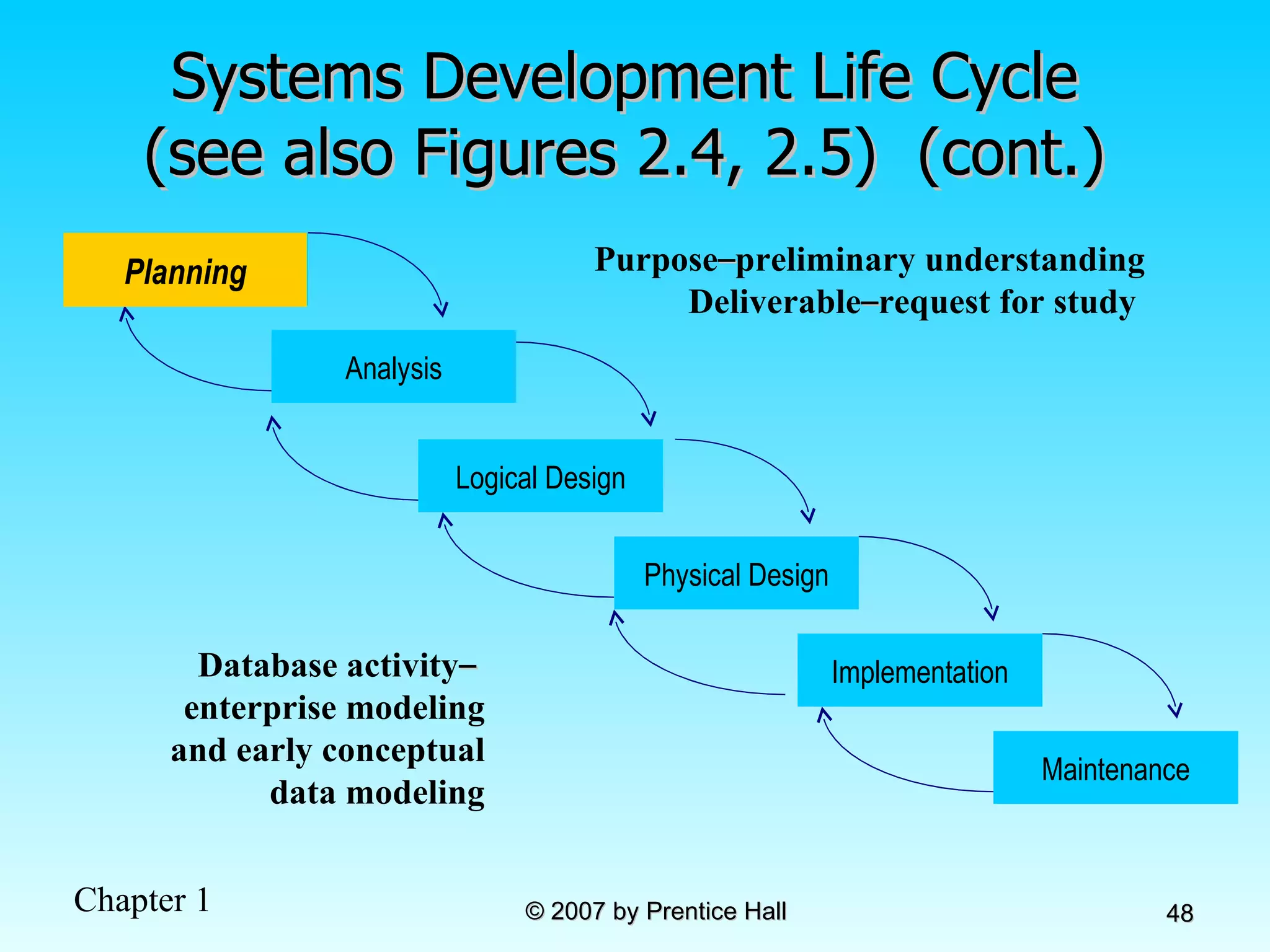 Systems Development Life Cycle (see also Figures 2.4, 2.5) (cont.)

Planning

Purpose–preliminary understanding
Deliverable–request for study

Analysis

Logical Design

Physical Design

Implementation

Maintenance

Database activity– enterprise modeling and early conceptual data modeling

Chapter 1

© 2007 by Prentice Hall

48